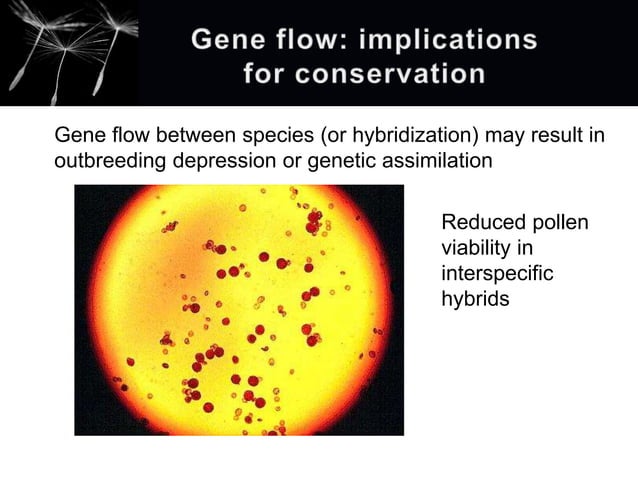 Gene flow: implications for conservation

Gene flow between species (or hybridization) may result in outbreeding depression or genetic assimilation

Reduced pollen viability in interspecific hybrids